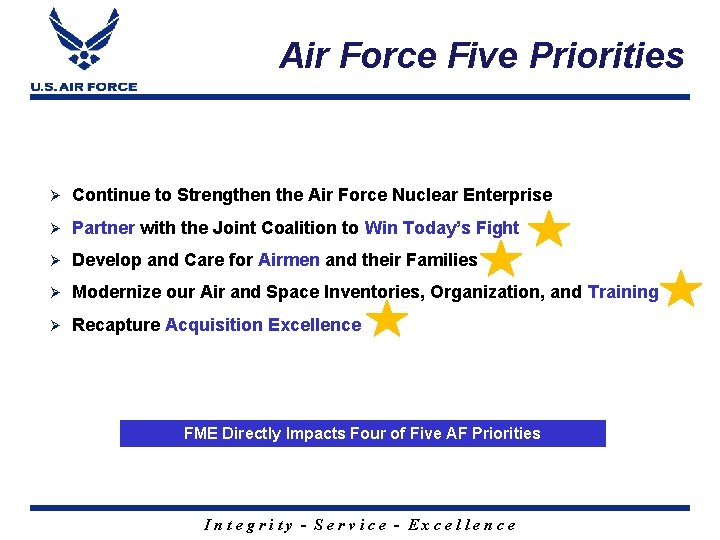 U.S. AIR FORCE

Air Force Five Priorities

➢ Continue to Strengthen the Air Force Nuclear Enterprise
➢ Partner with the Joint Coalition to Win Today's Fight
➢ Develop and Care for Airmen and their Families
➢ Modernize our Air and Space Inventories, Organization, and Training
➢ Recapture Acquisition Excellence

FME Directly Impacts Four of Five AF Priorities

Integrity - Service - Excellence